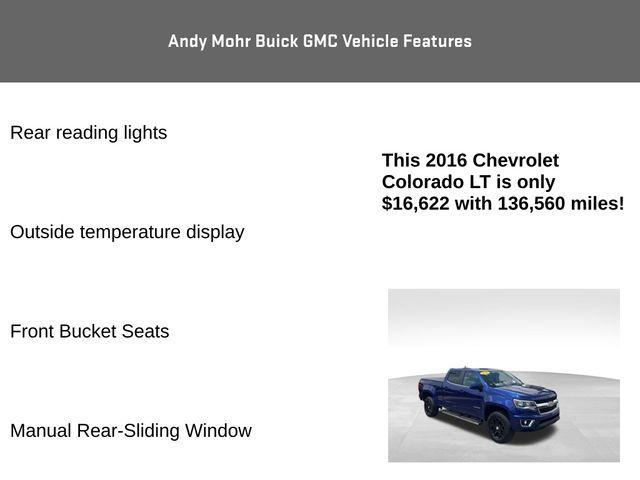 Andy Mohr Buick GMC Vehicle Features

Rear reading lights

Outside temperature display

Front Bucket Seats

Manual Rear-Sliding Window

This 2016 Chevrolet Colorado LT is only $16,622 with 136,560 miles!